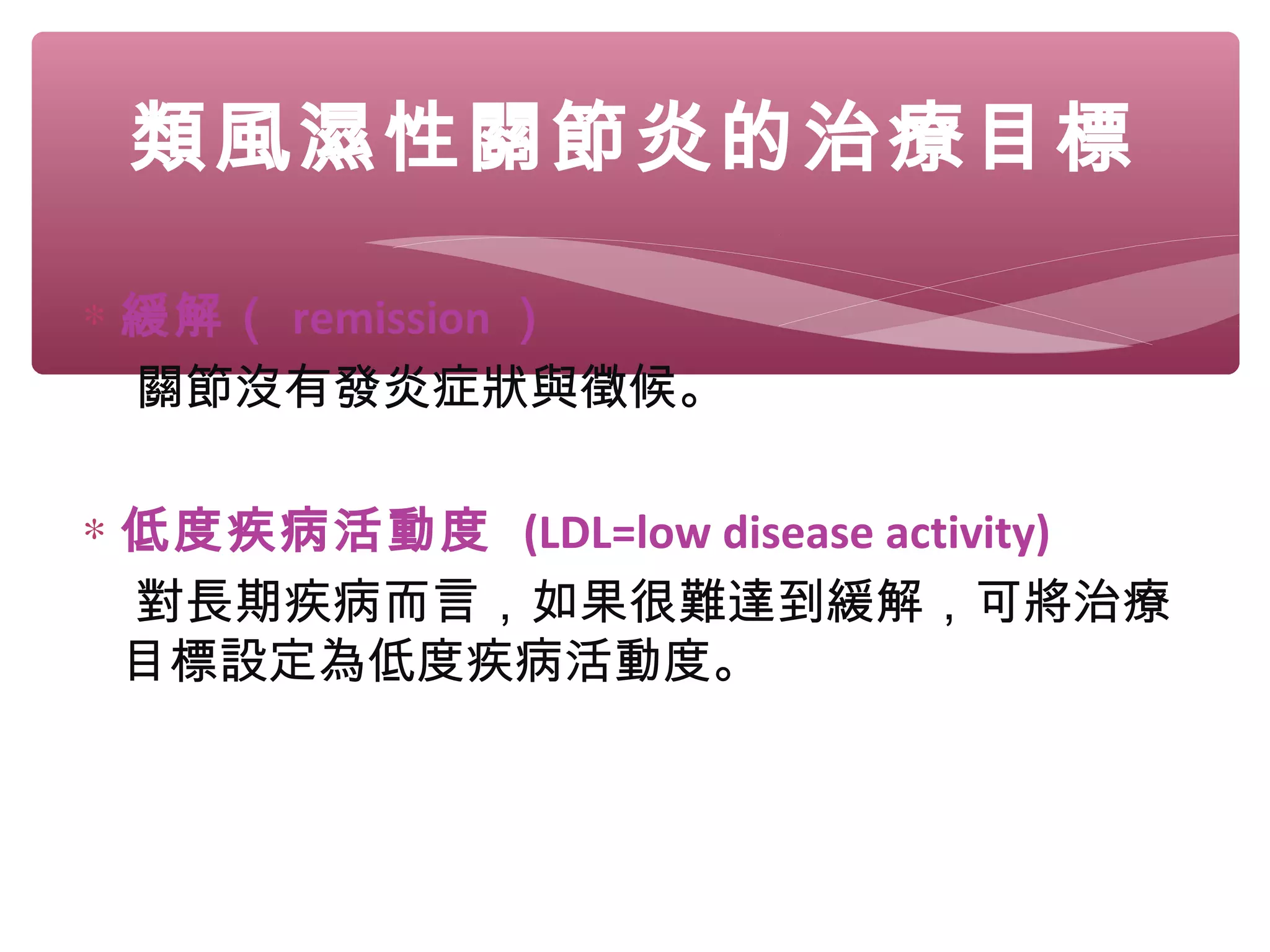 類風濕性關節炎的治療目標

* 緩解（ remission ）
關節沒有發炎症狀與徵候。

* 低度疾病活動度 (LDL=low disease activity)
對長期疾病而言，如果很難達到緩解，可將治療目標設定為低度疾病活動度。